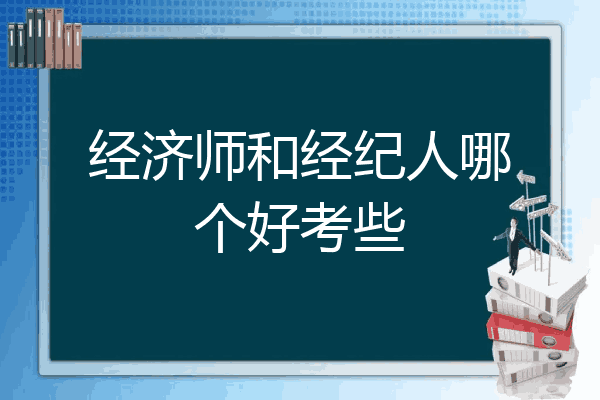 经济师和经纪人哪个好考些